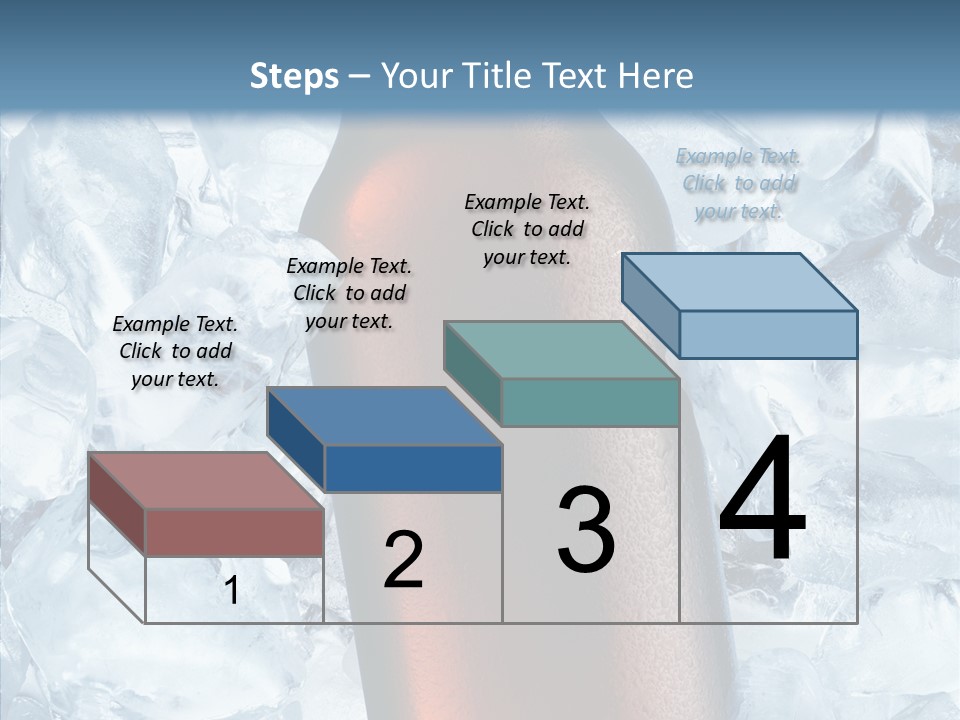 Steps – Your Title Text Here

Example Text. Click to add your text.

Example Text. Click to add your text.

Example Text. Click to add your text.

Example Text. Click to add your text.

1

2

3

4